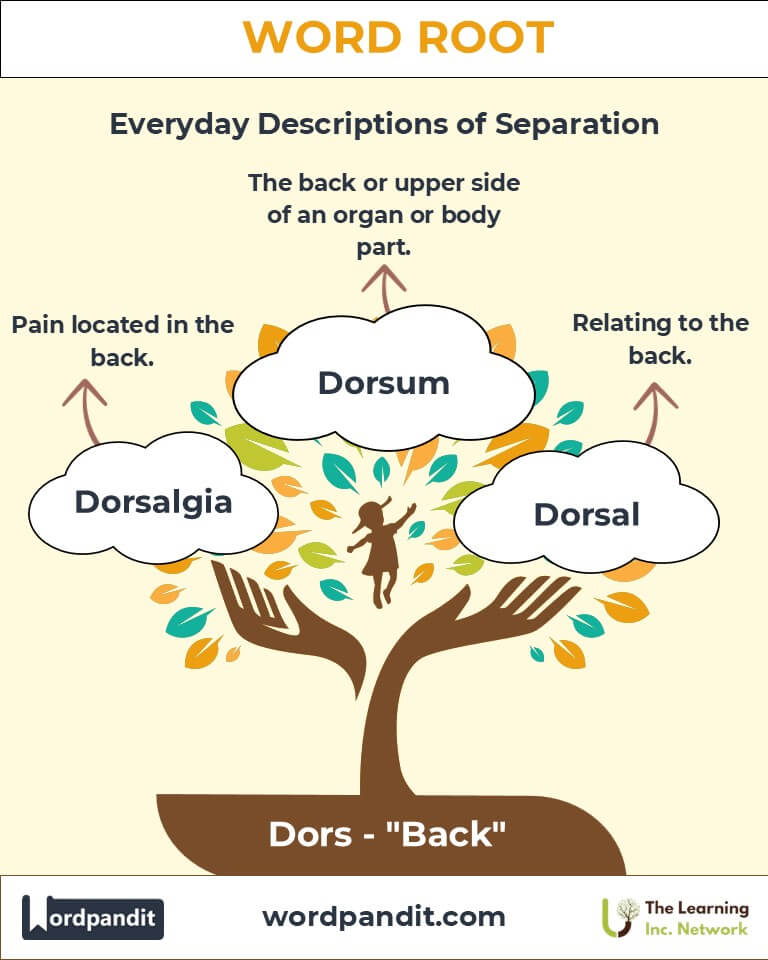 WORD ROOT

Everyday Descriptions of Separation

The back or upper side of an organ or body part.

Pain located in the back.

Relating to the back.

Dorsum

Dorsalgia

Dorsal

Dors - "Back"

Wordpandit

wordpandit.com

The Learning Inc. Network